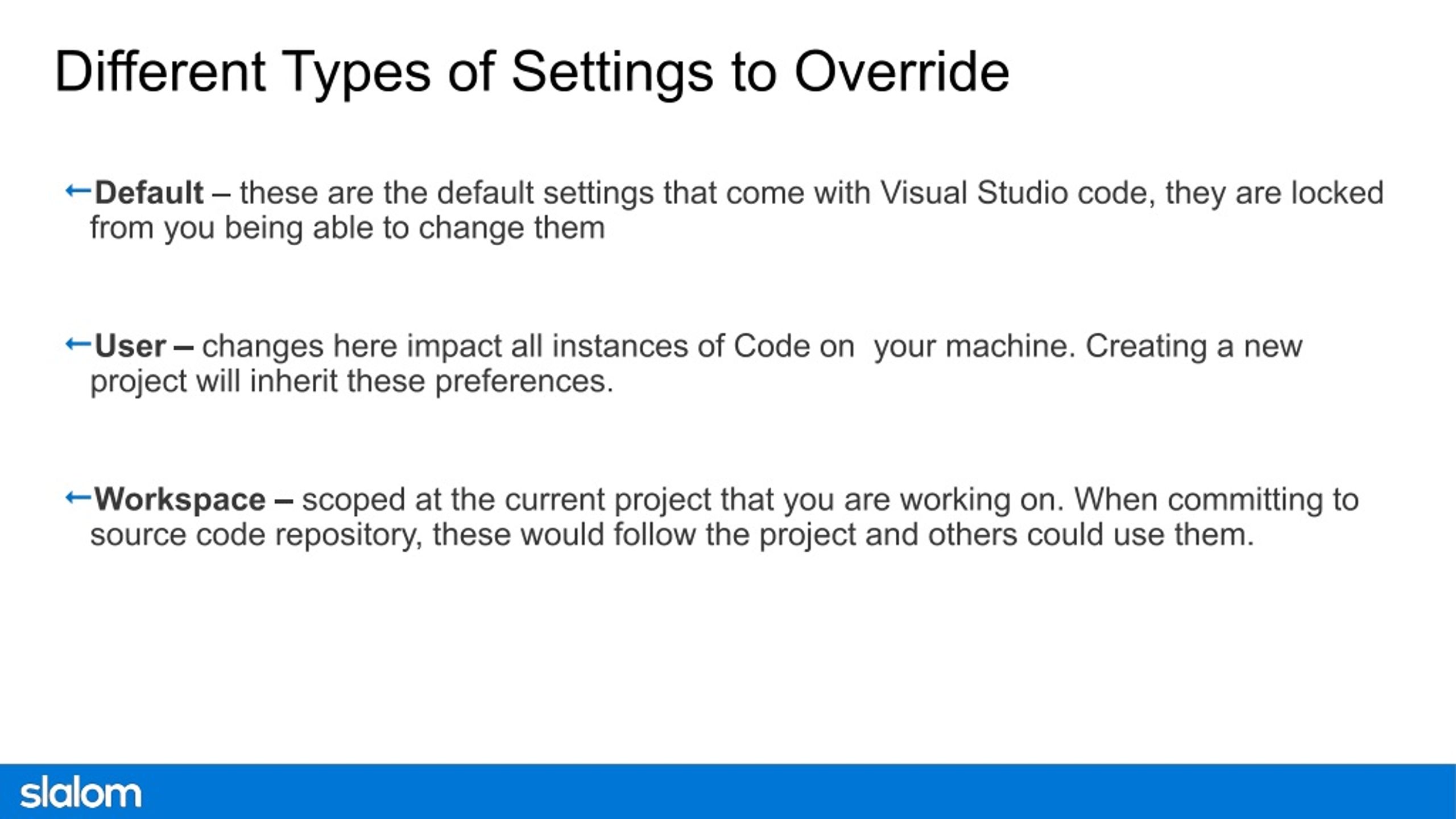 Different Types of Settings to Override

←Default – these are the default settings that come with Visual Studio code, they are locked from you being able to change them

←User – changes here impact all instances of Code on  your machine. Creating a new project will inherit these preferences.

←Workspace – scoped at the current project that you are working on. When committing to source code repository, these would follow the project and others could use them.

slalom